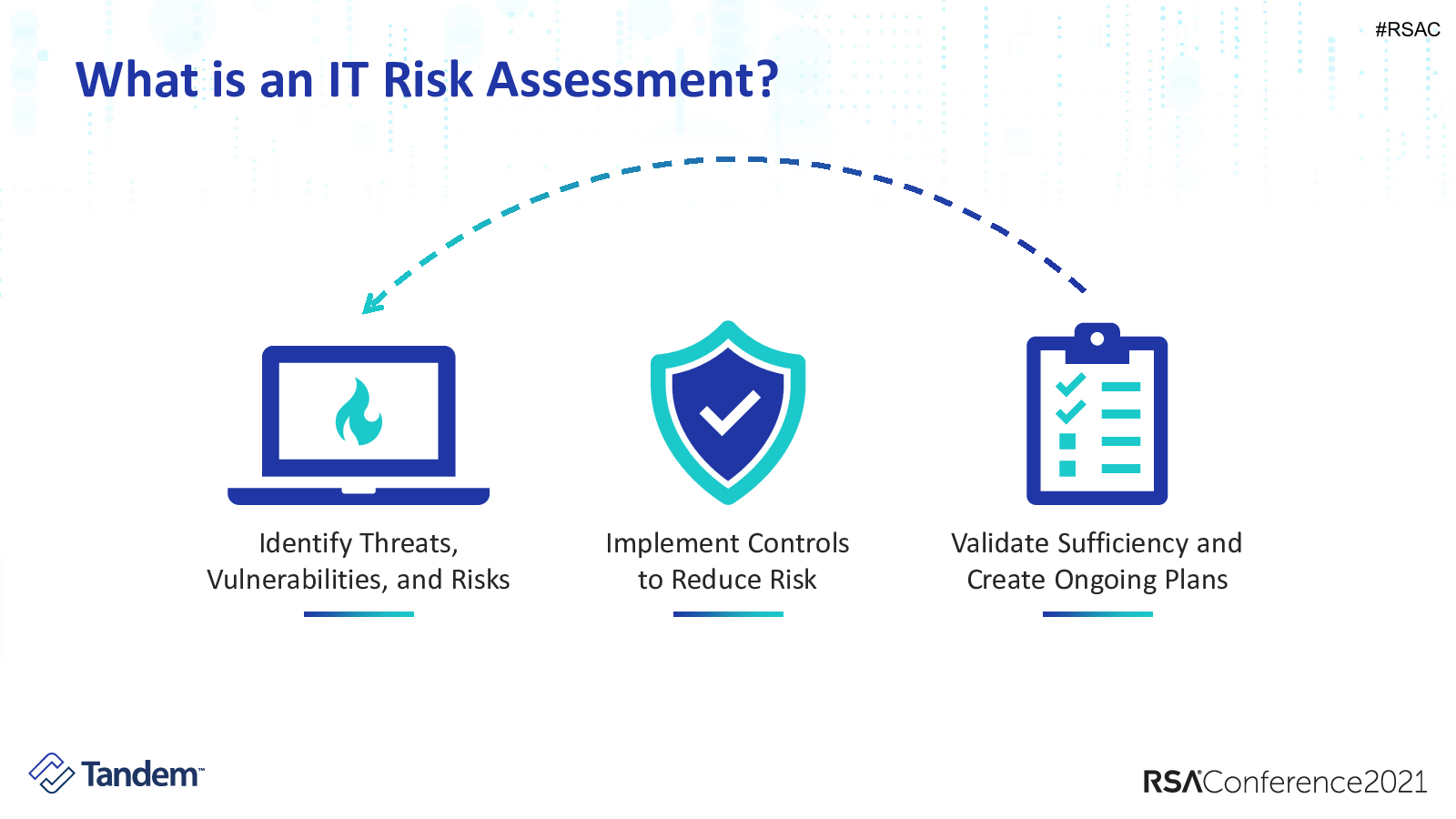 #RSAC

What is an IT Risk Assessment?

Identify Threats, Vulnerabilities, and Risks

Implement Controls to Reduce Risk

Validate Sufficiency and Create Ongoing Plans

Tandem™

RSAConference2021